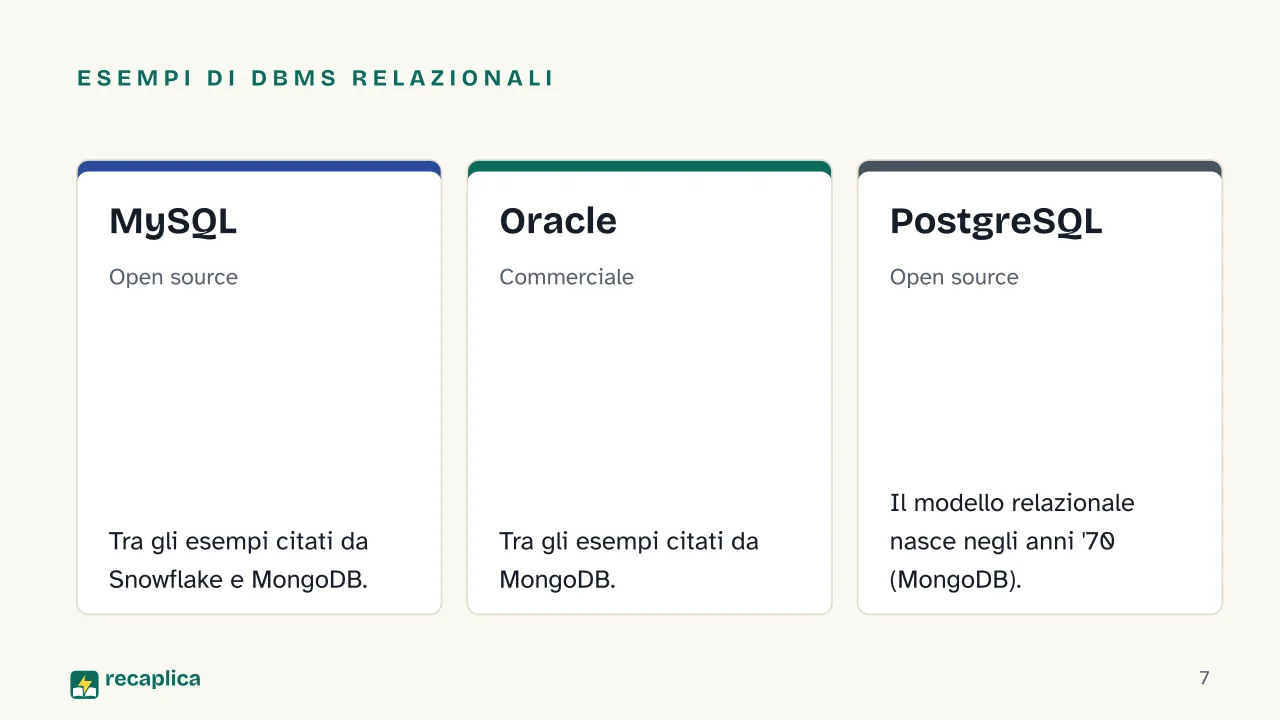 ESEMPI DI DBMS RELAZIONALI

MySQL

Open source

Tra gli esempi citati da Snowflake e MongoDB.

Oracle

Commerciale

Tra gli esempi citati da MongoDB.

PostgreSQL

Open source

Il modello relazionale nasce negli anni '70 (MongoDB).

recaplica

7